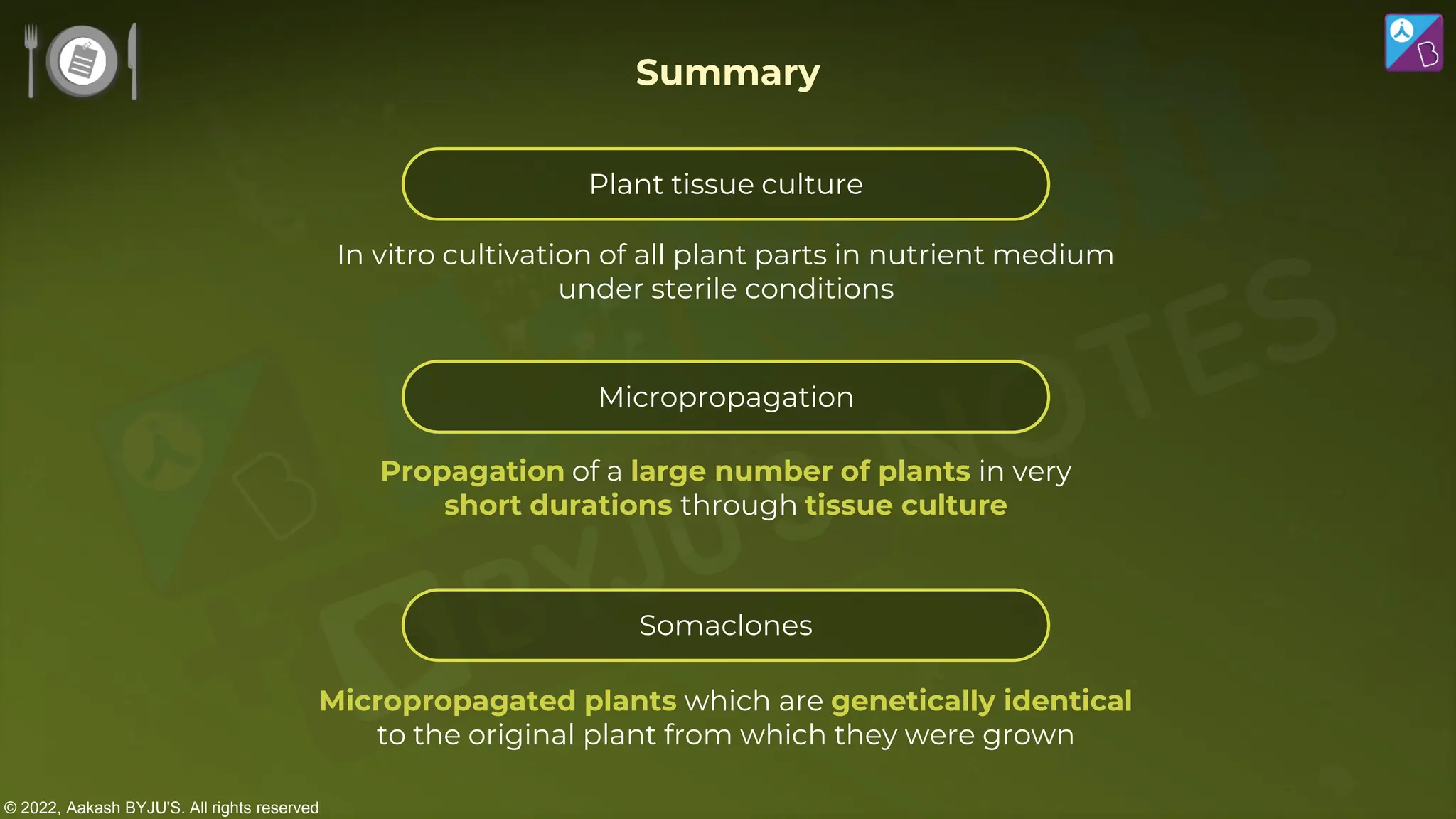 Summary

Plant tissue culture

In vitro cultivation of all plant parts in nutrient medium under sterile conditions

Micropropagation

Propagation of a large number of plants in very short durations through tissue culture

Somaclones

Micropropagated plants which are genetically identical to the original plant from which they were grown

BYJU'S NOTES

© 2022, Aakash BYJU'S. All rights reserved